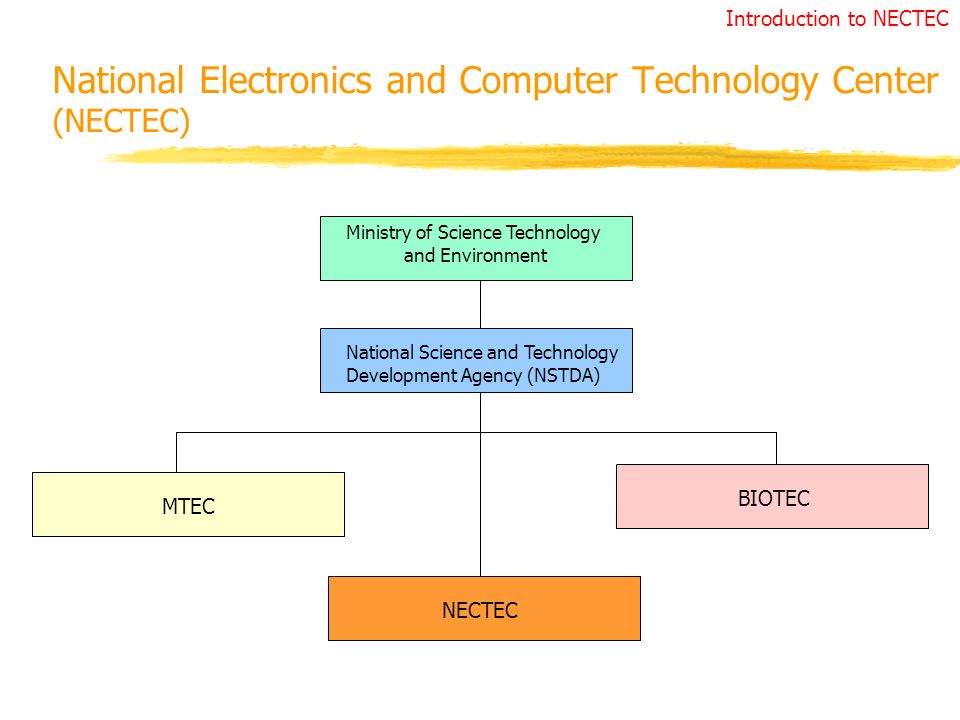 Introduction to NECTEC

National Electronics and Computer Technology Center (NECTEC)

Ministry of Science Technology and Environment

National Science and Technology Development Agency (NSTDA)

MTEC

BIOTEC

NECTEC